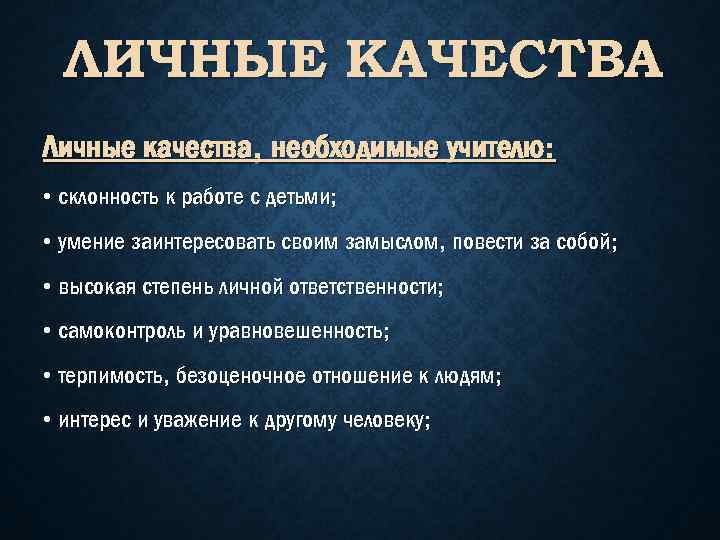 ЛИЧНЫЕ КАЧЕСТВА

Личные качества, необходимые учителю:

• склонность к работе с детьми;

• умение заинтересовать своим замыслом, повести за собой;

• высокая степень личной ответственности;

• самоконтроль и уравновешенность;

• терпимость, безоценочное отношение к людям;

• интерес и уважение к другому человеку;